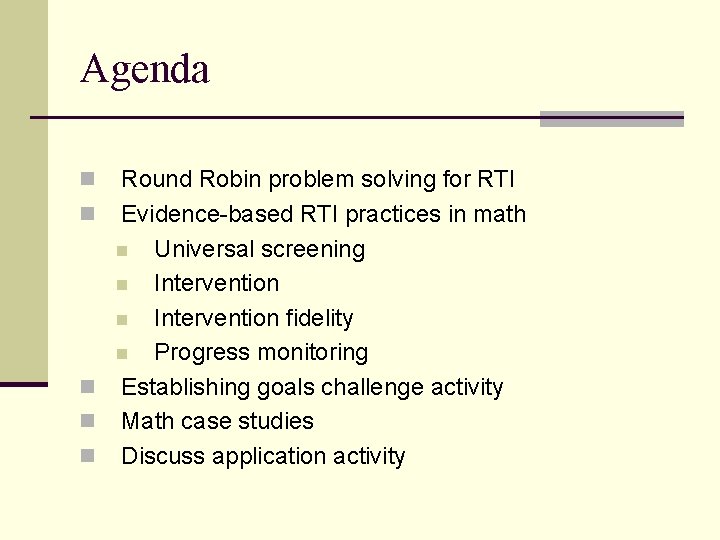 Agenda

- Round Robin problem solving for RTI
- Evidence-based RTI practices in math
  - Universal screening
  - Intervention
  - Intervention fidelity
  - Progress monitoring
- Establishing goals challenge activity
- Math case studies
- Discuss application activity